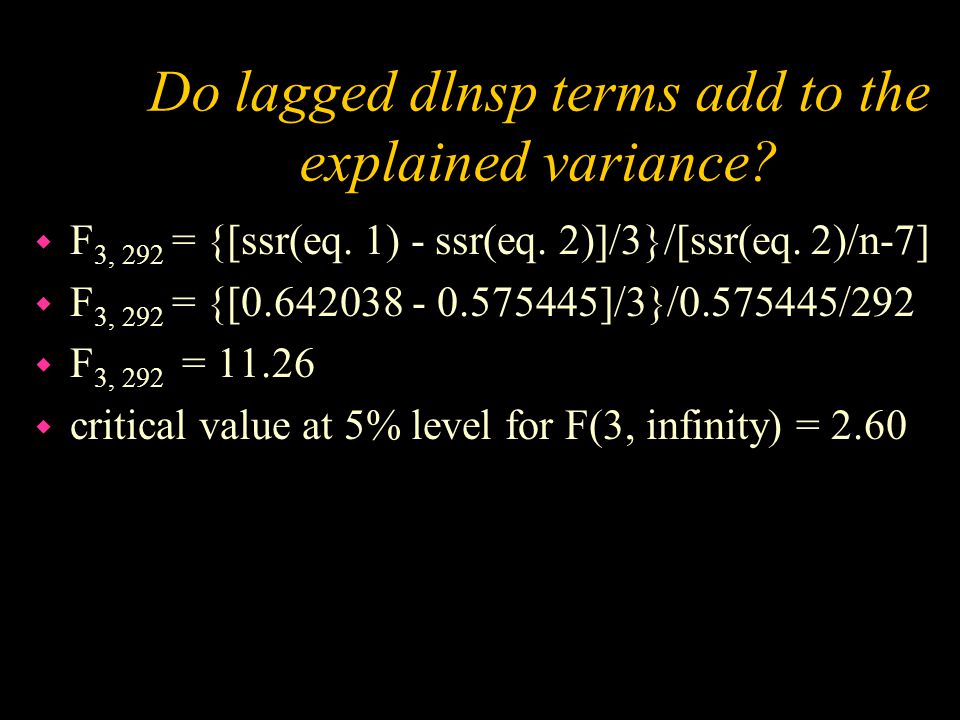 Do lagged dlnsp terms add to the explained variance?

- $F_{3, 292}$ = {[ssr(eq. 1) - ssr(eq. 2)]/3}/[ssr(eq. 2)/n-7]
- $F_{3, 292}$ = {[0.642038 - 0.575445]/3}/0.575445/292
- $F_{3, 292}$ = 11.26
- critical value at 5% level for F(3, infinity) = 2.60